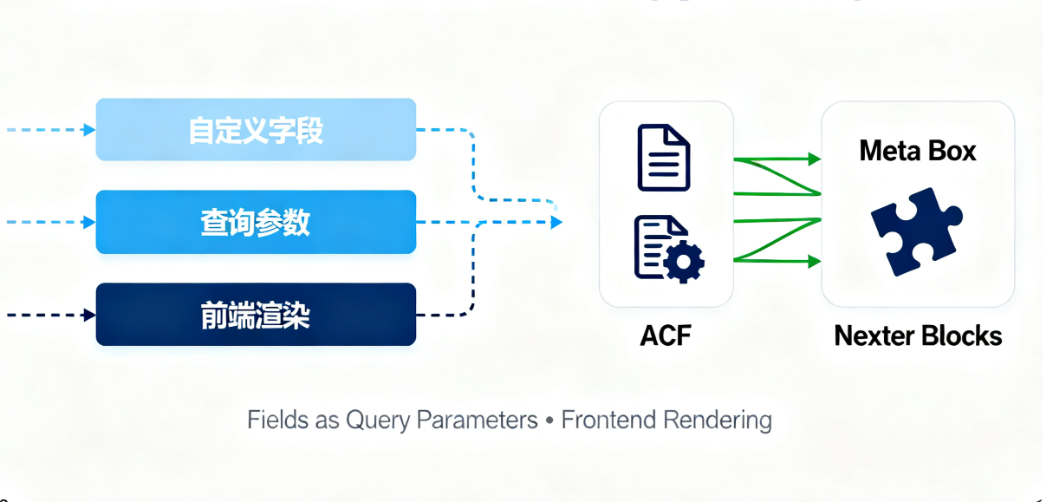 自定义字段

查询参数

前端渲染

ACF

Meta Box

Nexter Blocks

Fields as Query Parameters • Frontend Rendering